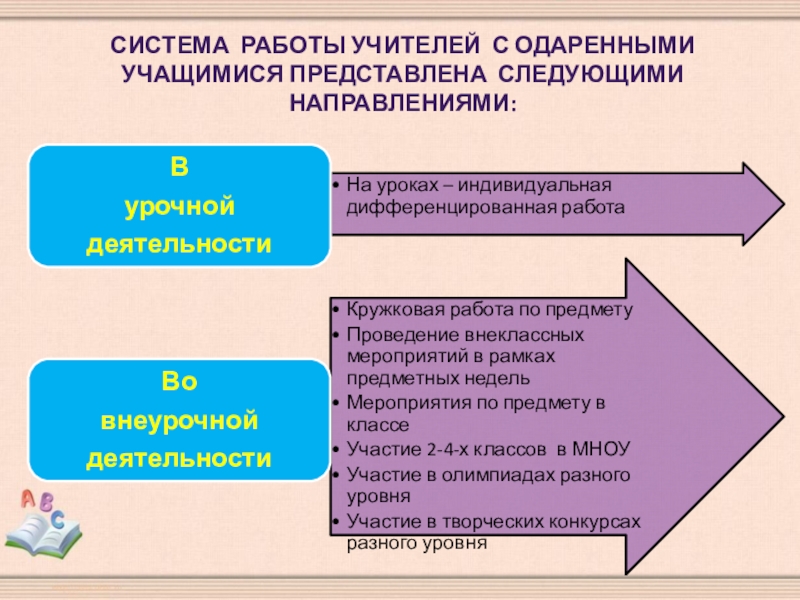 СИСТЕМА РАБОТЫ УЧИТЕЛЕЙ С ОДАРЕННЫМИ УЧАЩИМИСЯ ПРЕДСТАВЛЕНА СЛЕДУЮЩИМИ НАПРАВЛЕНИЯМИ:

В урочной деятельности

• На уроках – индивидуальная дифференцированная работа

Во внеурочной деятельности

• Кружковая работа по предмету
• Проведение внеклассных мероприятий в рамках предметных недель
• Мероприятия по предмету в классе
• Участие 2-4-х классов в МНОУ
• Участие в олимпиадах разного уровня
• Участие в творческих конкурсах разного уровня

A B C